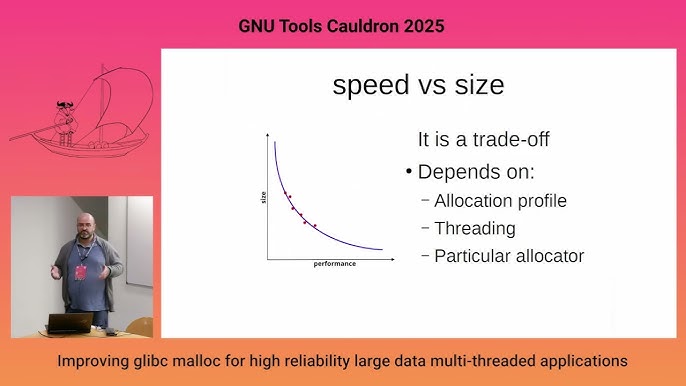 GNU Tools Cauldron 2025

speed vs size

size

performance

It is a trade-off

• Depends on:

– Allocation profile

– Threading

– Particular allocator

Improving glibc malloc for high reliability large data multi-threaded applications